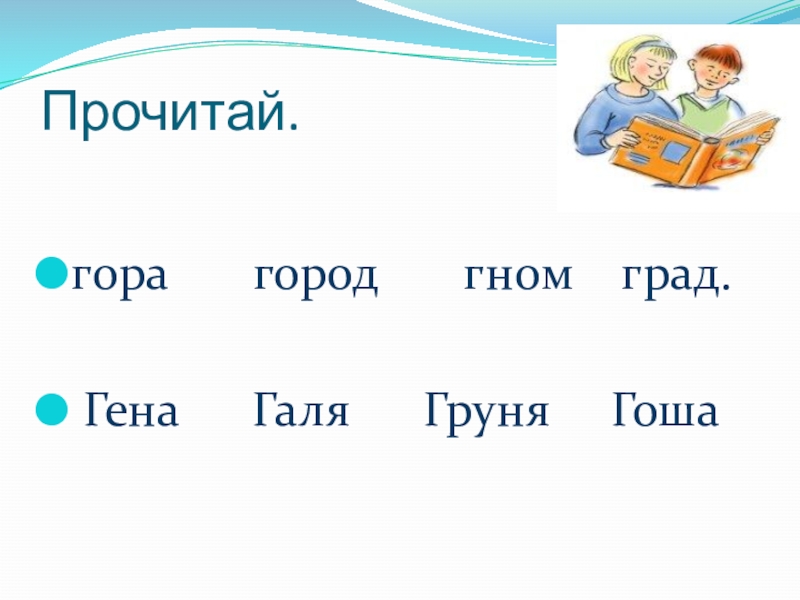 Прочитай.

гора город гном град.

Гена Галя Груня Гоша